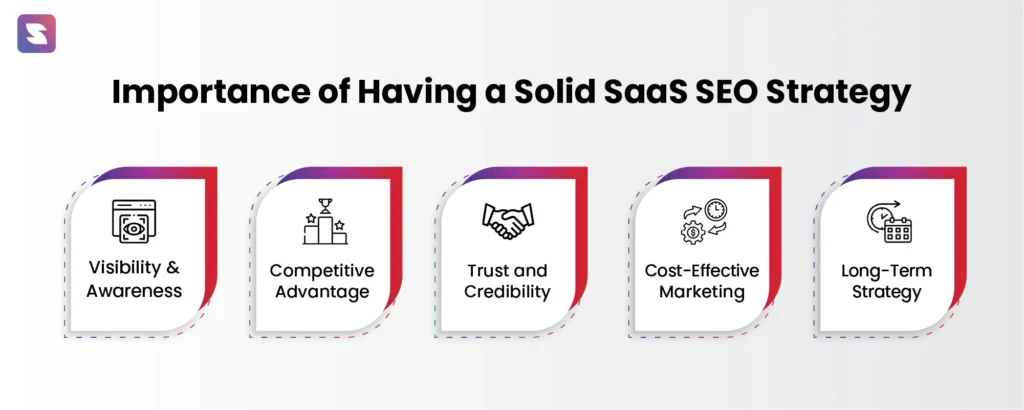 Importance of Having a Solid SaaS SEO Strategy

Visibility & Awareness

Competitive Advantage

Trust and Credibility

Cost-Effective Marketing

Long-Term Strategy